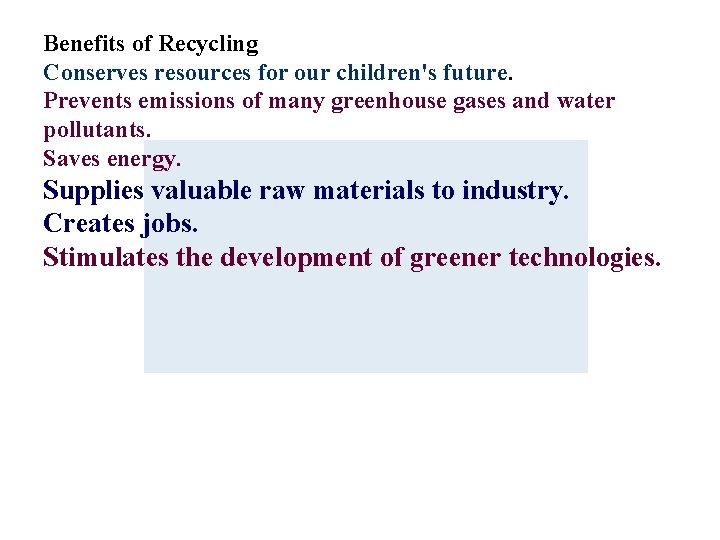 Benefits of Recycling
Conserves resources for our children's future.
Prevents emissions of many greenhouse gases and water pollutants.
Saves energy.
Supplies valuable raw materials to industry.
Creates jobs.
Stimulates the development of greener technologies.